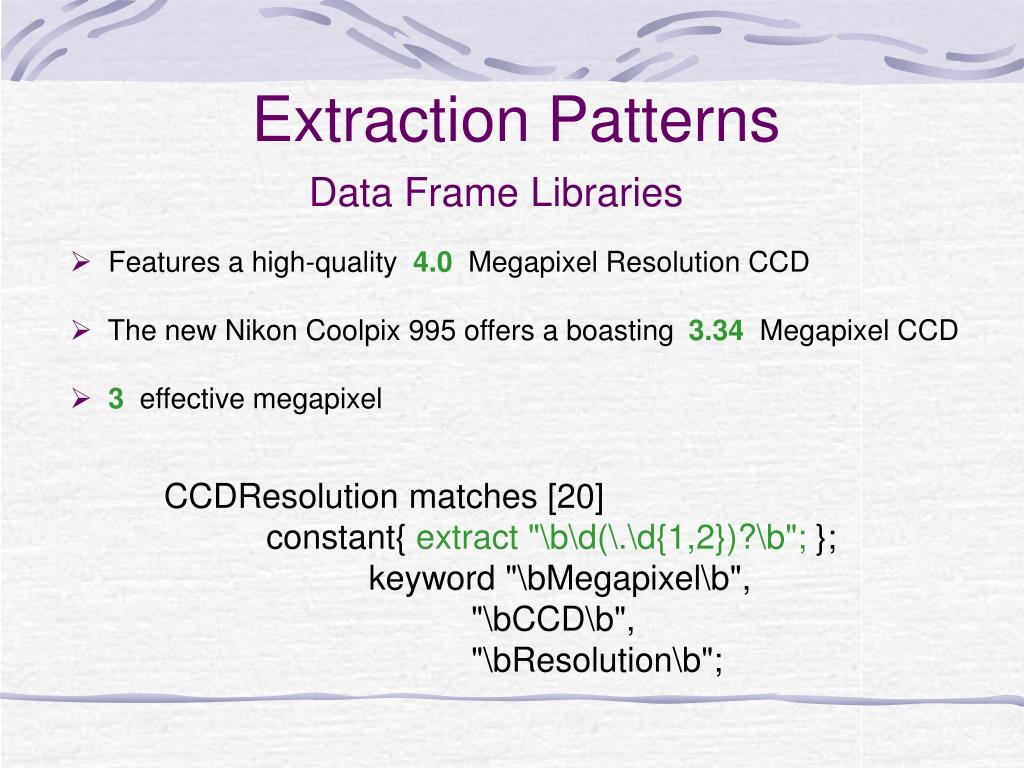 Extraction Patterns

Data Frame Libraries

➢ Features a high-quality 4.0 Megapixel Resolution CCD

➢ The new Nikon Coolpix 995 offers a boasting 3.34 Megapixel CCD

➢ 3 effective megapixel

CCDResolution matches [20]
constant{ extract "\b\d(\.\d{1,2})?\b"; };
keyword "\bMegapixel\b",
"\bCCD\b",
"\bResolution\b";